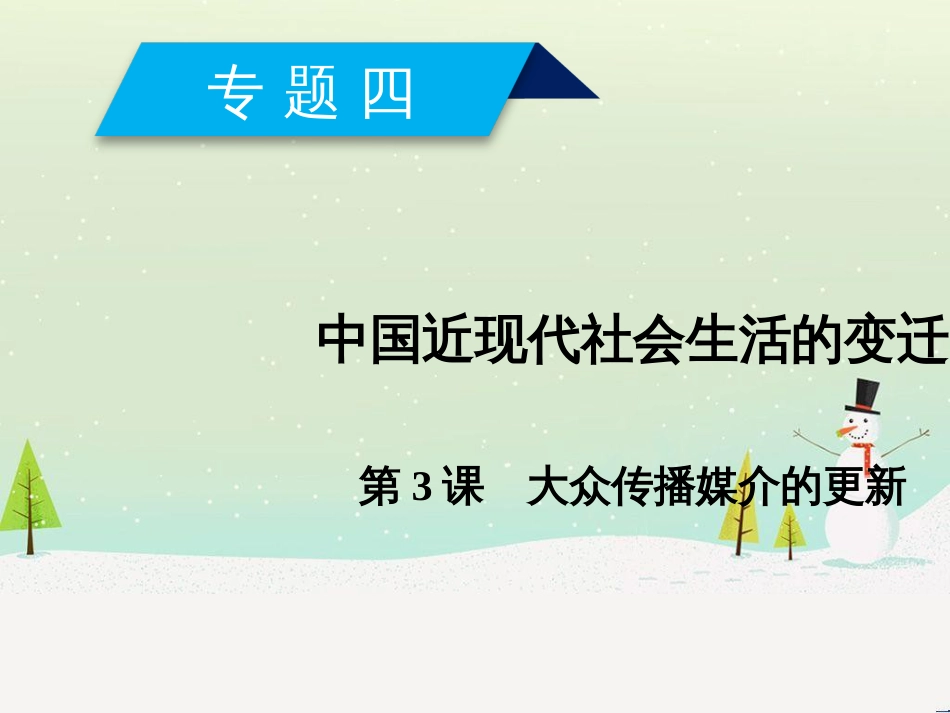 专题四

中国近现代社会生活的变迁

第 3 课　大众传播媒介的更新